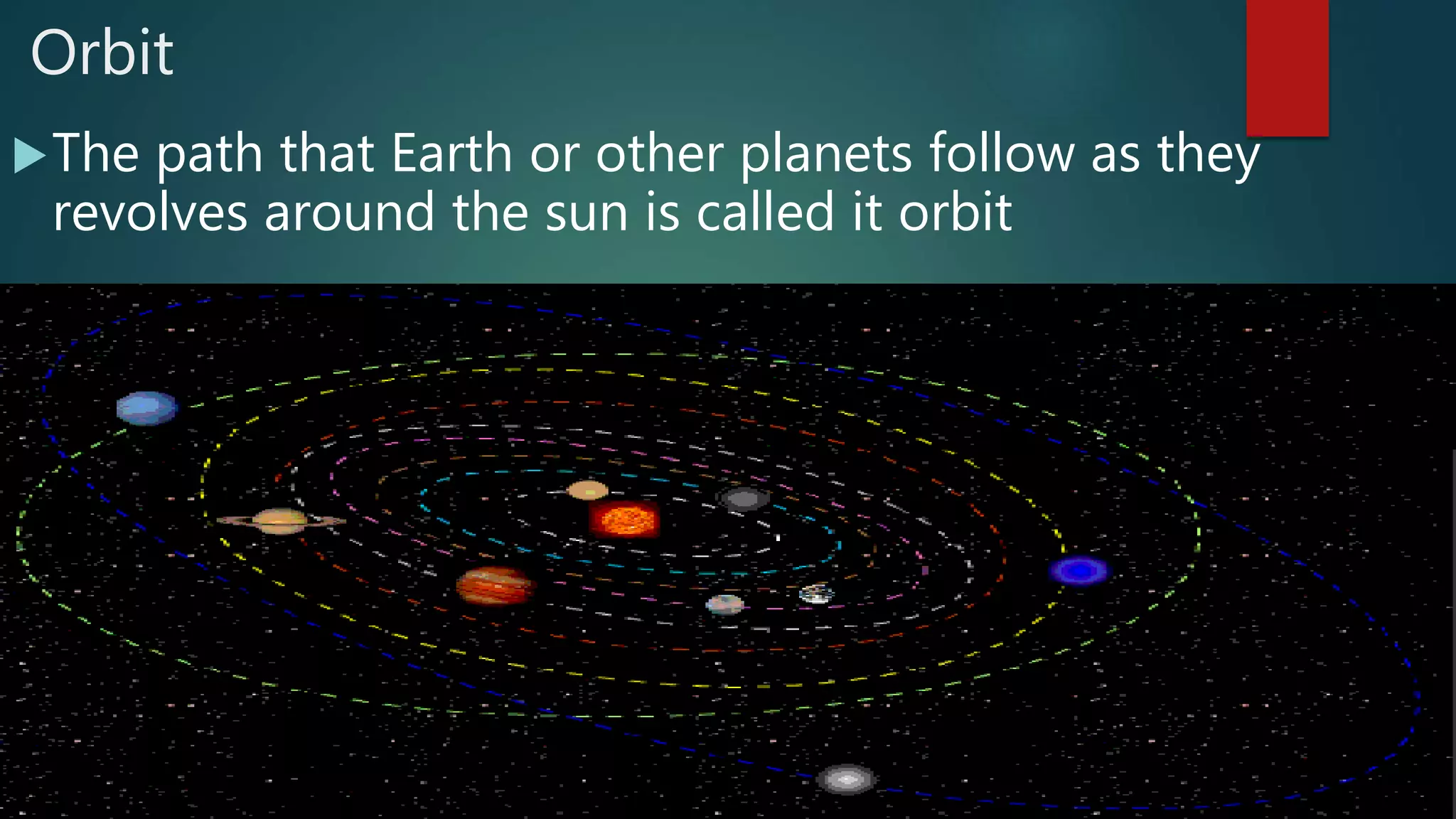 Orbit

The path that Earth or other planets follow as they revolves around the sun is called it orbit